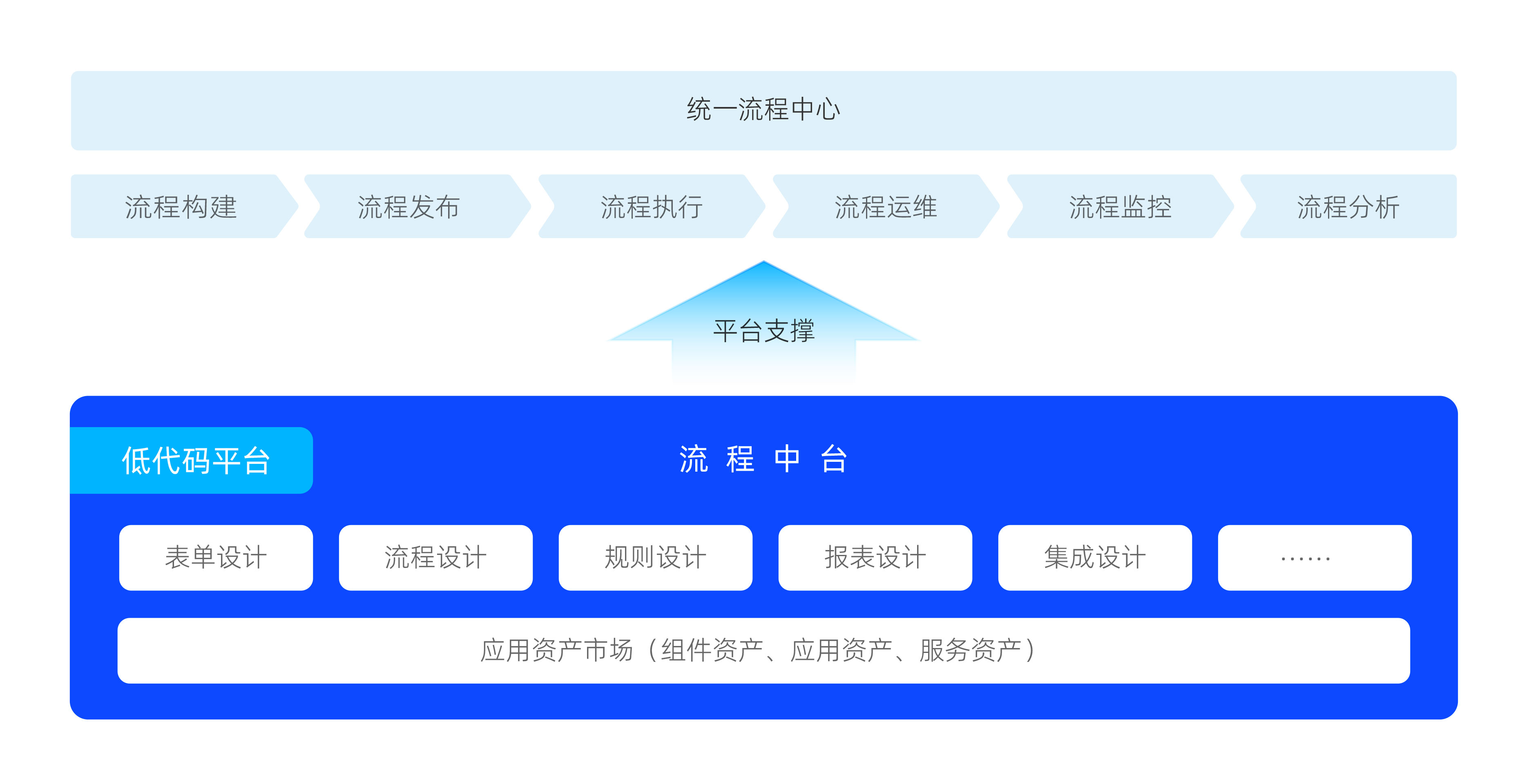 统一流程中心

流程构建

流程发布

流程执行

流程运维

流程监控

流程分析

平台支撑

低代码平台

流 程 中 台

表单设计

流程设计

规则设计

报表设计

集成设计

……

应用资产市场（组件资产、应用资产、服务资产）